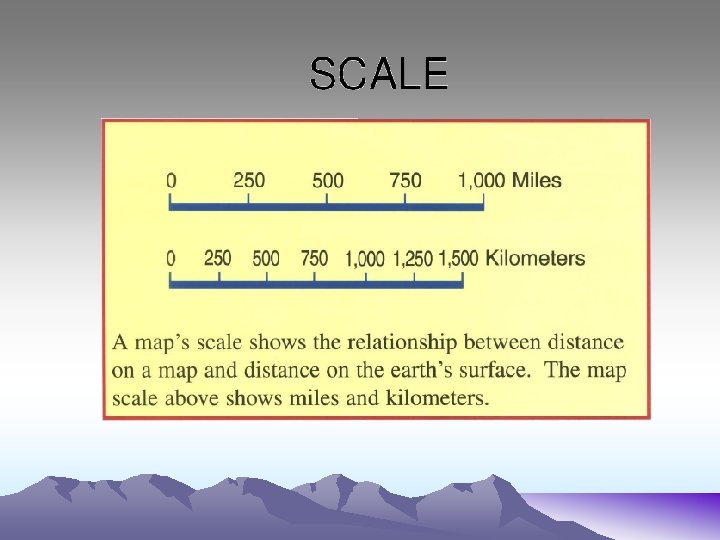 SCALE

0 250 500 750 1,000 Miles

0 250 500 750 1,000 1,250 1,500 Kilometers

A map's scale shows the relationship between distance on a map and distance on the earth's surface. The map scale above shows miles and kilometers.